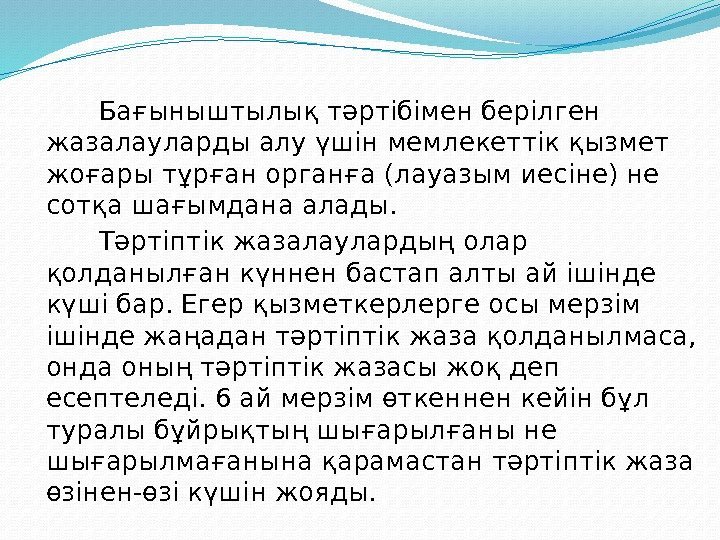 Бағыныштылық тәртібімен берілген жазалауларды алу үшін мемлекеттік қызмет жоғары тұрған органға (лауазым иесіне) не сотқа шағымдана алады.

Тәртіптік жазалаулардың олар қолданылған күннен бастап алты ай ішінде күші бар. Егер қызметкерлерге осы мерзім ішінде жаңадан тәртіптік жаза қолданылмаса, онда оның тәртіптік жазасы жоқ деп есептеледі. 6 ай мерзім өткеннен кейін бұл туралы бұйрықтың шығарылғаны не шығарылмағанына қарамастан тәртіптік жаза өзінен-өзі күшін жояды.